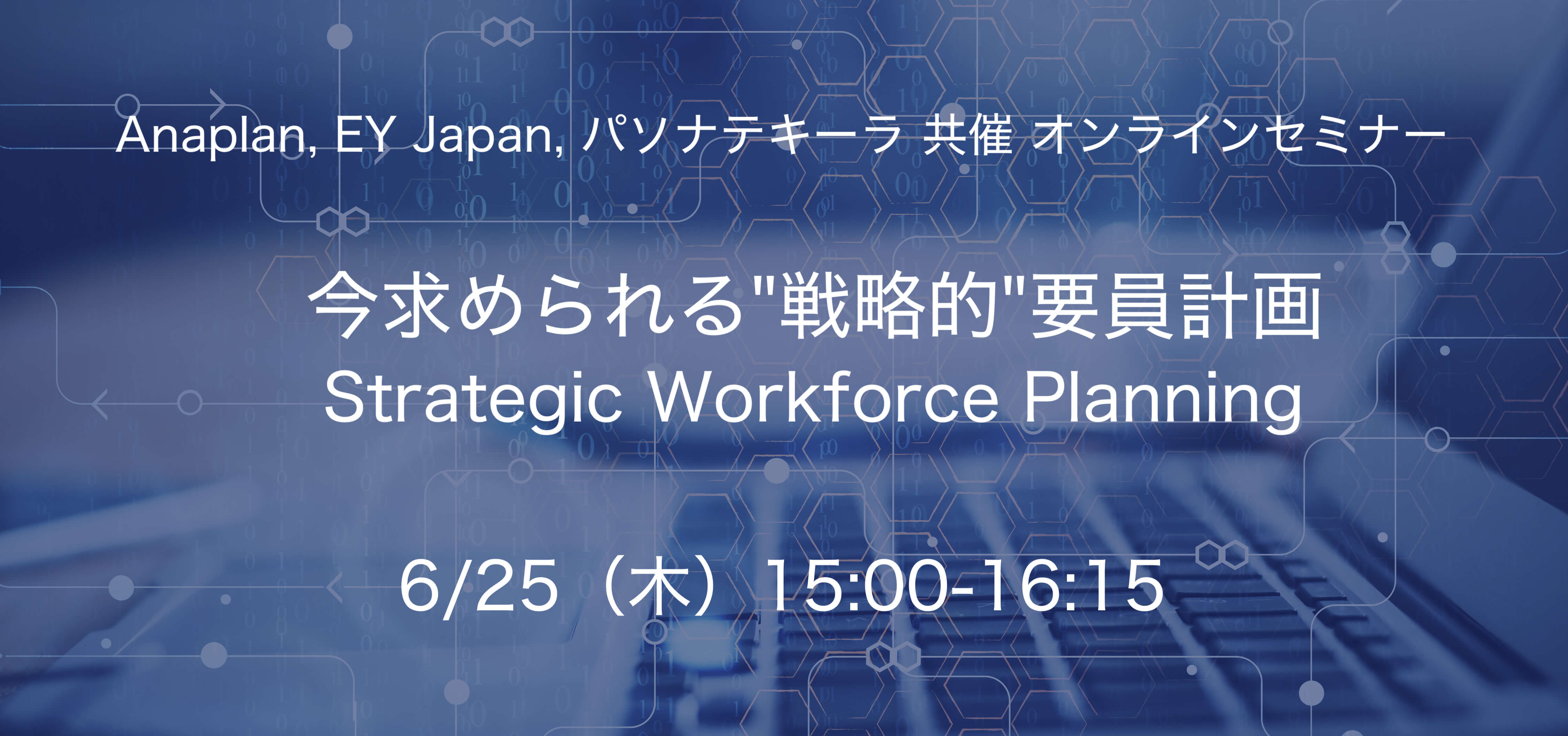 Anaplan, EY Japan, パソナテキーラ 共催 オンラインセミナー

今求められる"戦略的"要員計画
Strategic Workforce Planning

6/25（木）15:00-16:15